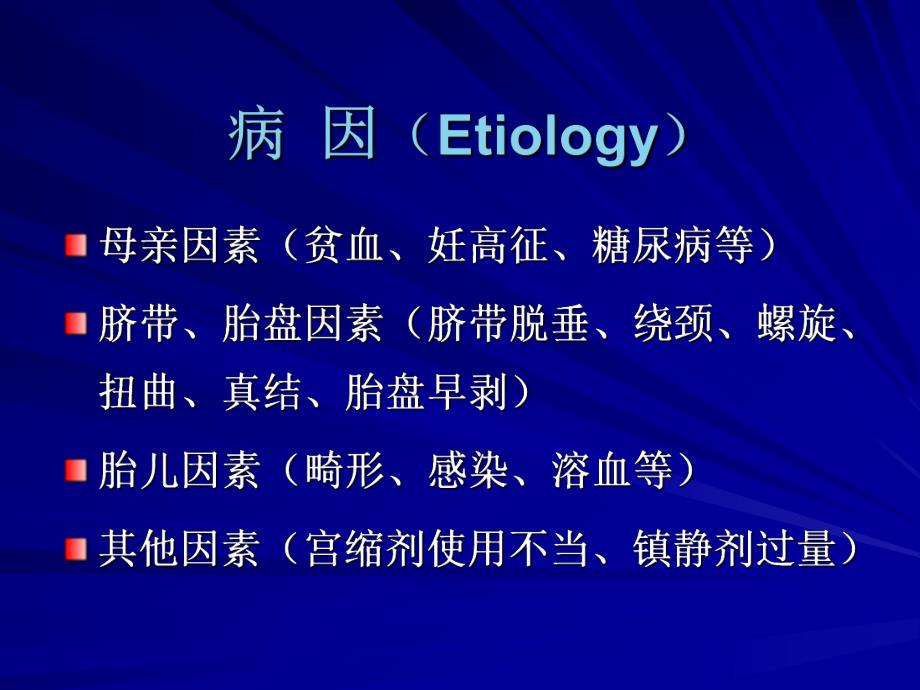 病 因（Etiology）

母亲因素（贫血、妊高征、糖尿病等）

脐带、胎盘因素（脐带脱垂、绕颈、螺旋、扭曲、真结、胎盘早剥）

胎儿因素（畸形、感染、溶血等）

其他因素（宫缩剂使用不当、镇静剂过量）